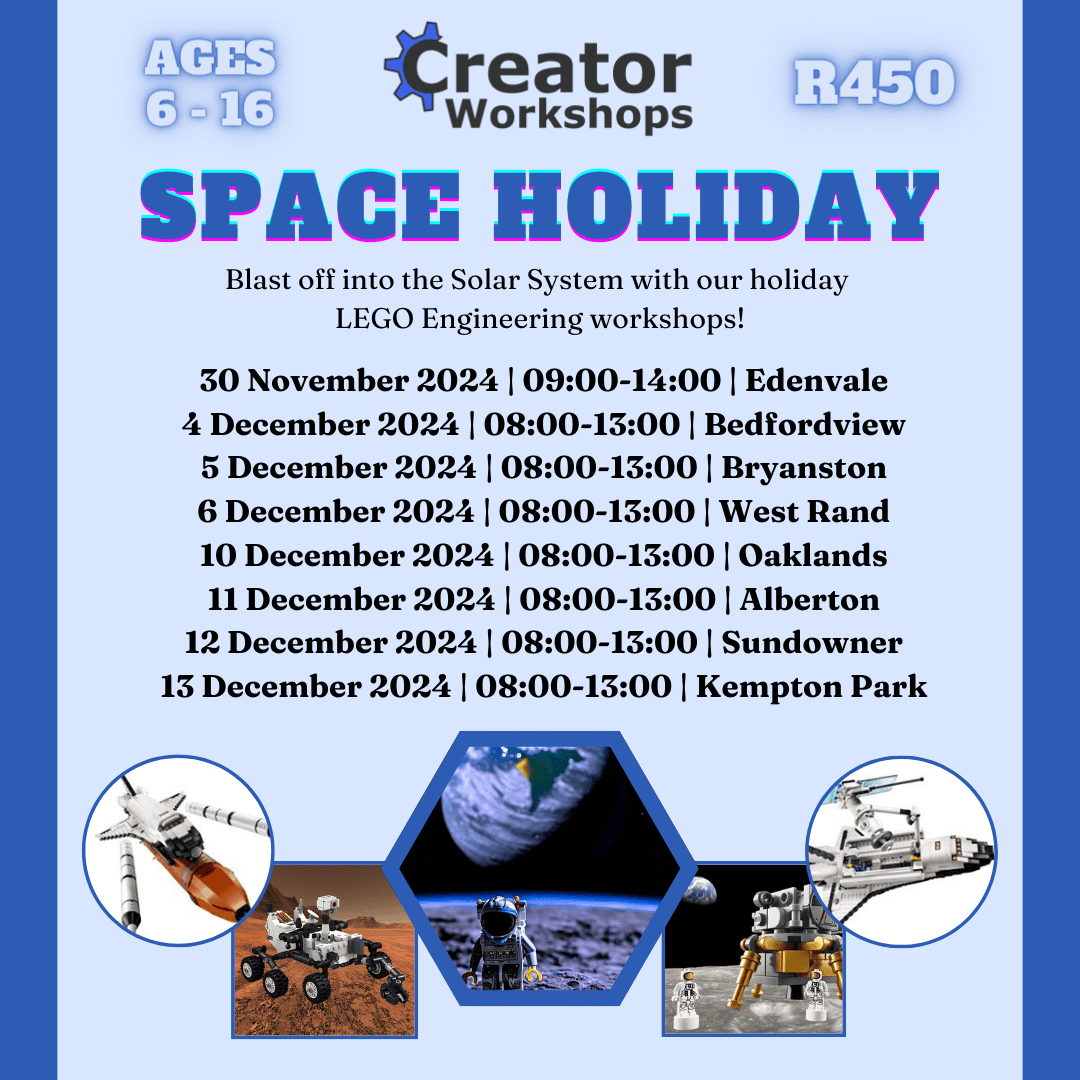 AGES
6 - 16

Creator
Workshops

R450

SPACE HOLIDAY

Blast off into the Solar System with our holiday LEGO Engineering workshops!

30 November 2024 | 09:00-14:00 | Edenvale
4 December 2024 | 08:00-13:00 | Bedfordview
5 December 2024 | 08:00-13:00 | Bryanston
6 December 2024 | 08:00-13:00 | West Rand
10 December 2024 | 08:00-13:00 | Oaklands
11 December 2024 | 08:00-13:00 | Alberton
12 December 2024 | 08:00-13:00 | Sundowner
13 December 2024 | 08:00-13:00 | Kempton Park